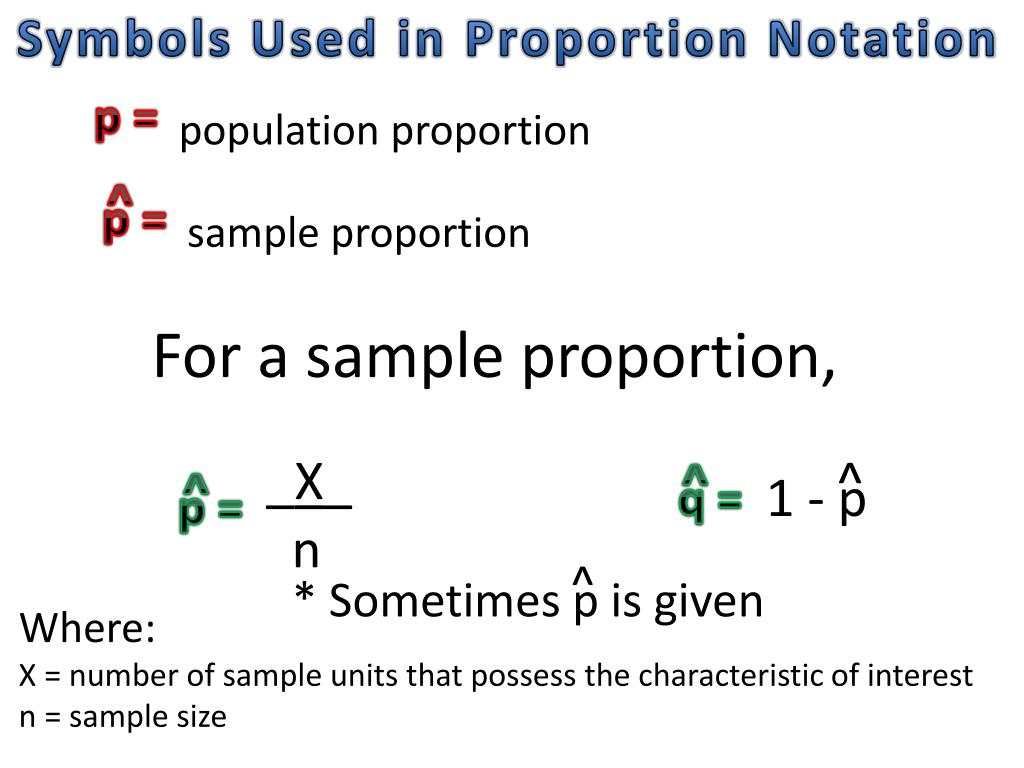 Symbols Used in Proportion Notation

$p =$ population proportion

$\hat{p} =$ sample proportion

For a sample proportion,

$\hat{p} = \frac{X}{n}$

$\hat{q} = 1 - \hat{p}$

* Sometimes $\hat{p}$ is given

Where:
X = number of sample units that possess the characteristic of interest
n = sample size